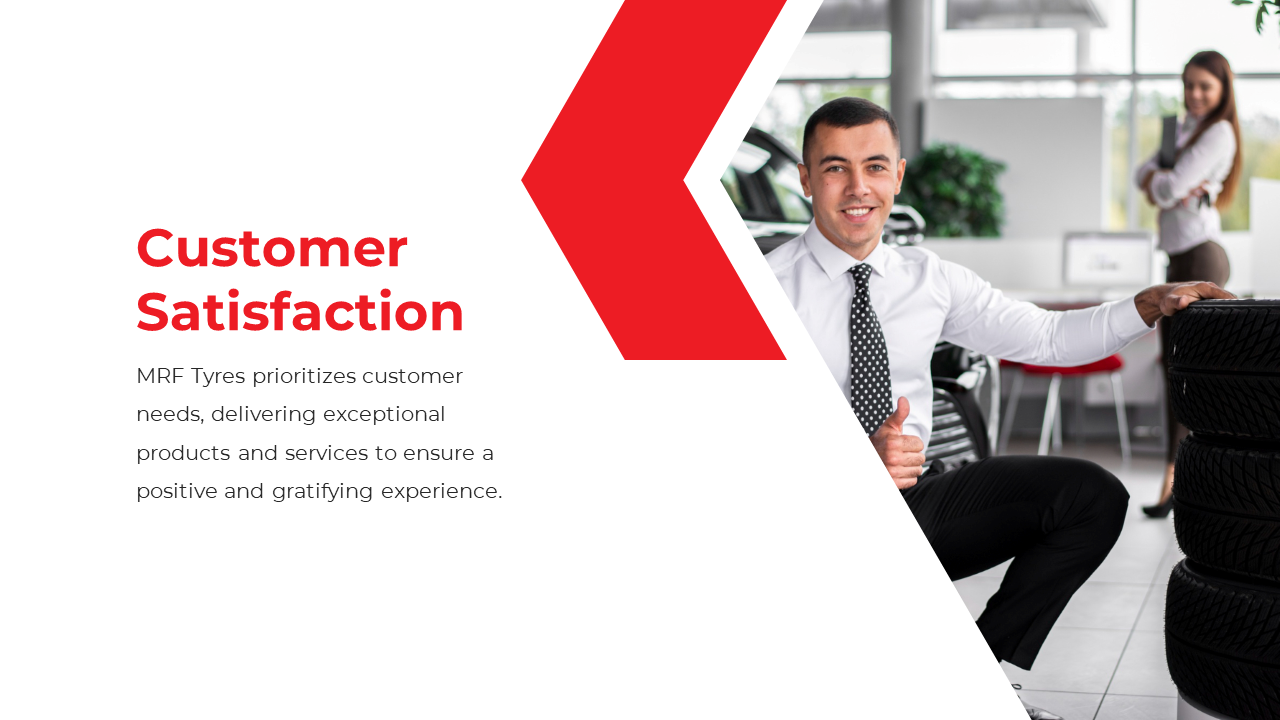 Customer Satisfaction

MRF Tyres prioritizes customer needs, delivering exceptional products and services to ensure a positive and gratifying experience.